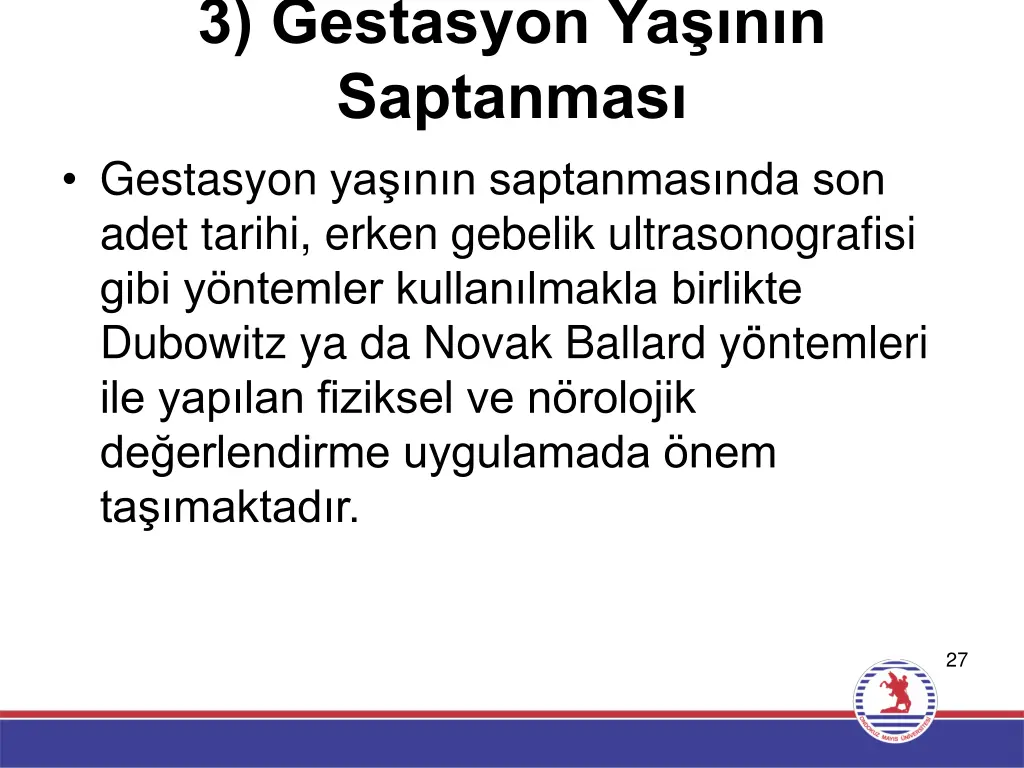 3) Gestasyon Yaşının Saptanması

• Gestasyon yaşının saptanmasında son adet tarihi, erken gebelik ultrasonografisi gibi yöntemler kullanılmakla birlikte Dubowitz ya da Novak Ballard yöntemleri ile yapılan fiziksel ve nörolojik değerlendirme uygulamada önem taşımaktadır.

27

ONDOKUZ MAYIS ÜNİVERSİTESİ